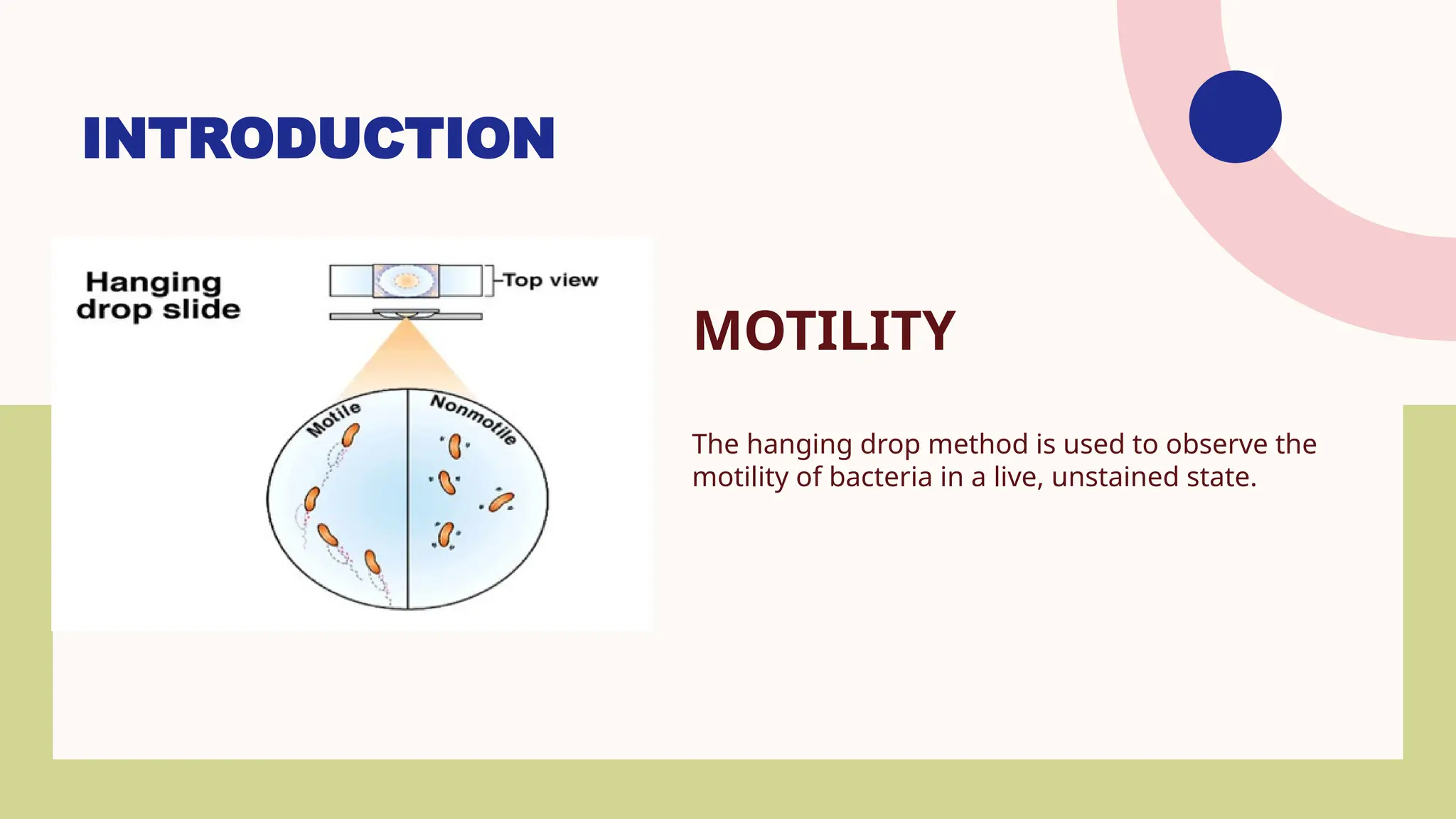 INTRODUCTION

Hanging drop slide

Top view

Motile

Nonmotile

MOTILITY

The hanging drop method is used to observe the motility of bacteria in a live, unstained state.